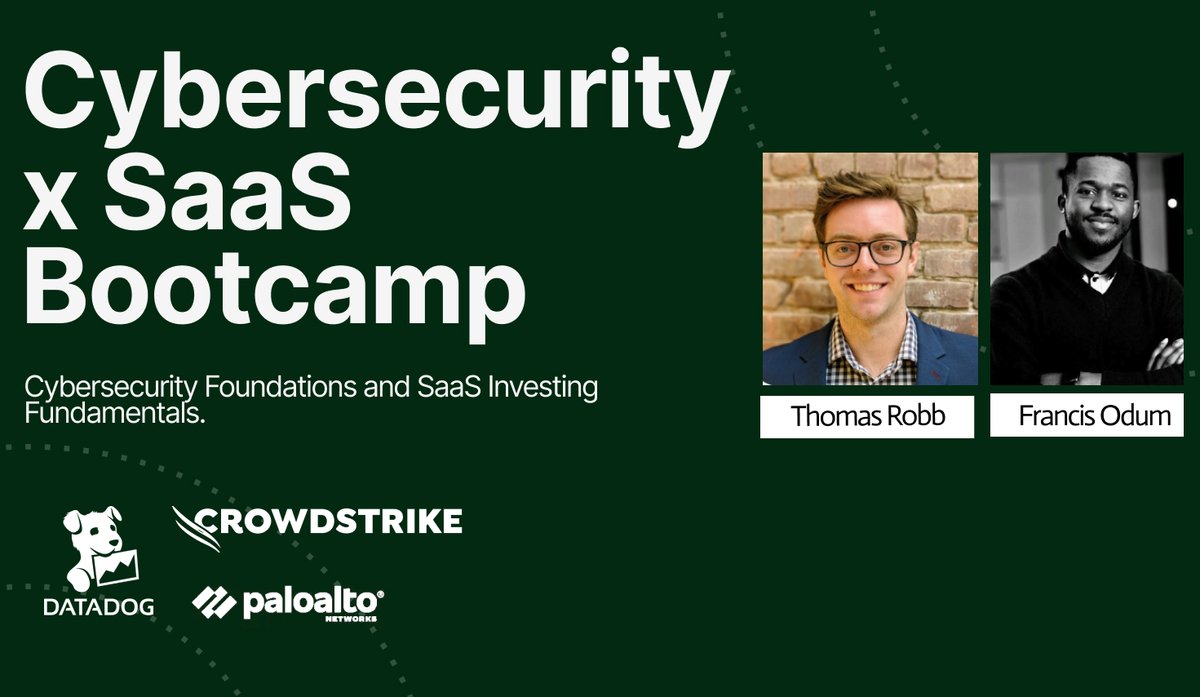 Cybersecurity x SaaS Bootcamp

Cybersecurity Foundations and SaaS Investing Fundamentals.

Thomas Robb

Francis Odum

DATADOG

CROWDSTRIKE

paloalto NETWORKS